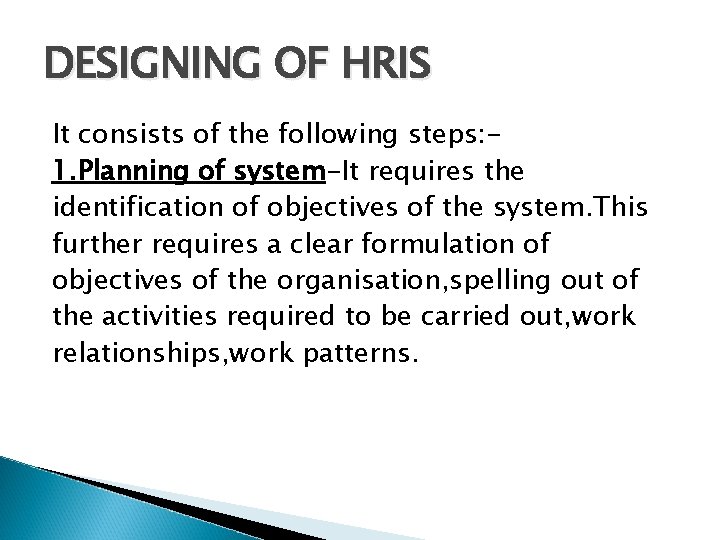 DESIGNING OF HRIS

It consists of the following steps:-
1.Planning of system-It requires the identification of objectives of the system.This further requires a clear formulation of objectives of the organisation,spelling out of the activities required to be carried out,work relationships,work patterns.